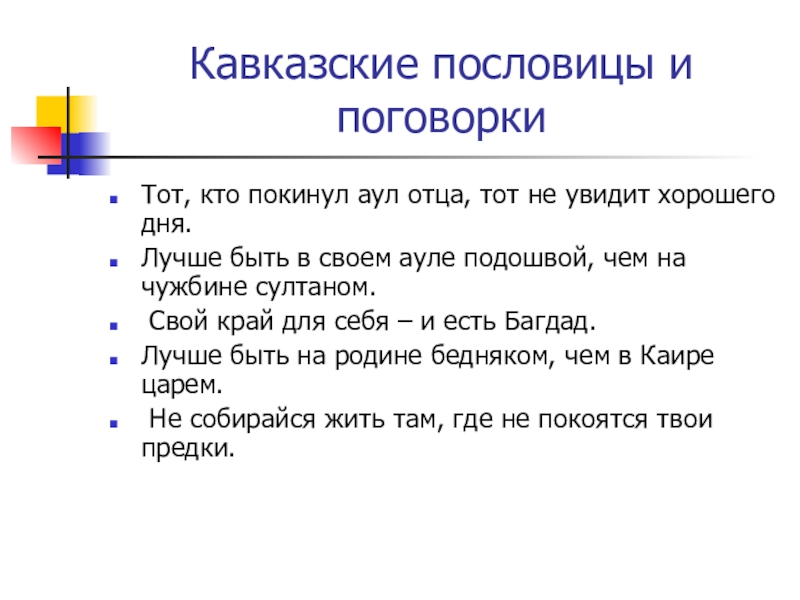 Кавказские пословицы и поговорки

Тот, кто покинул аул отца, тот не увидит хорошего дня.

Лучше быть в своем ауле подошвой, чем на чужбине султаном.

Свой край для себя – и есть Багдад.

Лучше быть на родине бедняком, чем в Каире царем.

Не собирайся жить там, где не покоятся твои предки.